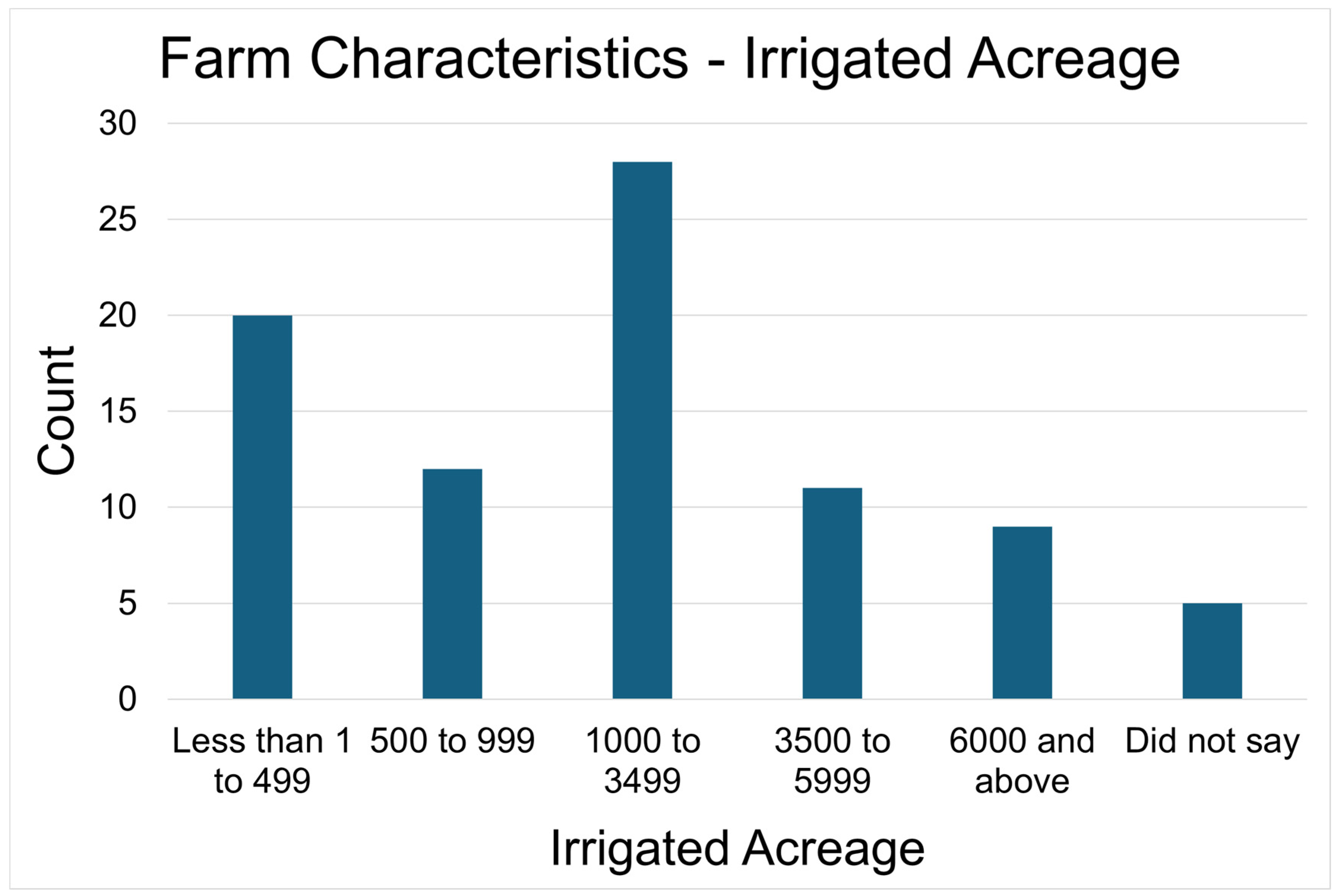 Farm Characteristics - Irrigated Acreage

Count

30
25
20
15
10
5
0

Less than 1 to 499
500 to 999
1000 to 3499
3500 to 5999
6000 and above
Did not say

Irrigated Acreage